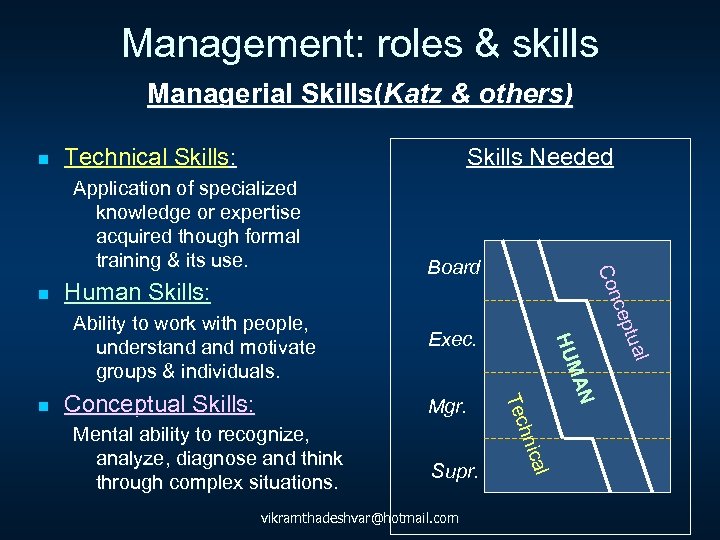 Management: roles & skills

Managerial Skills(Katz & others)

Technical Skills:

Application of specialized knowledge or expertise acquired though formal training & its use.

Human Skills:

Ability to work with people, understand and motivate groups & individuals.

Conceptual Skills:

Mental ability to recognize, analyze, diagnose and think through complex situations.

Skills Needed

Board

Exec.

Mgr.

Supr.

Conceptual

HUMAN

Technical

vikramthadeshvar@hotmail.com